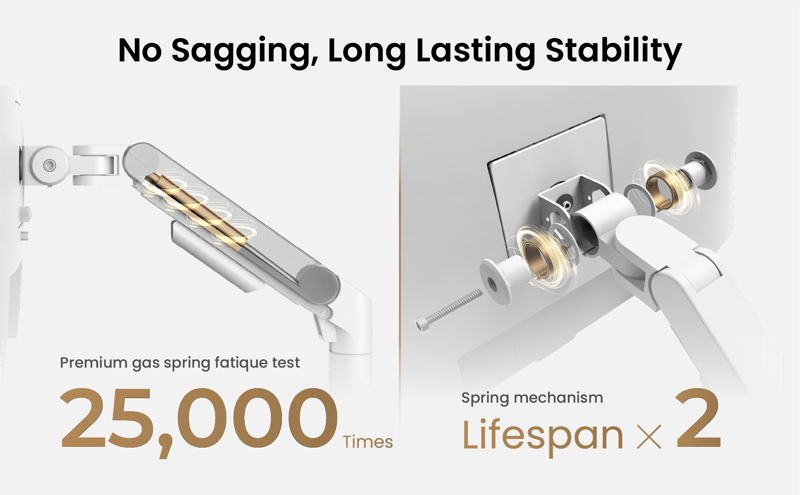 No Sagging, Long Lasting Stability

Premium gas spring fatique test

25,000 Times

Spring mechanism

Lifespan × 2